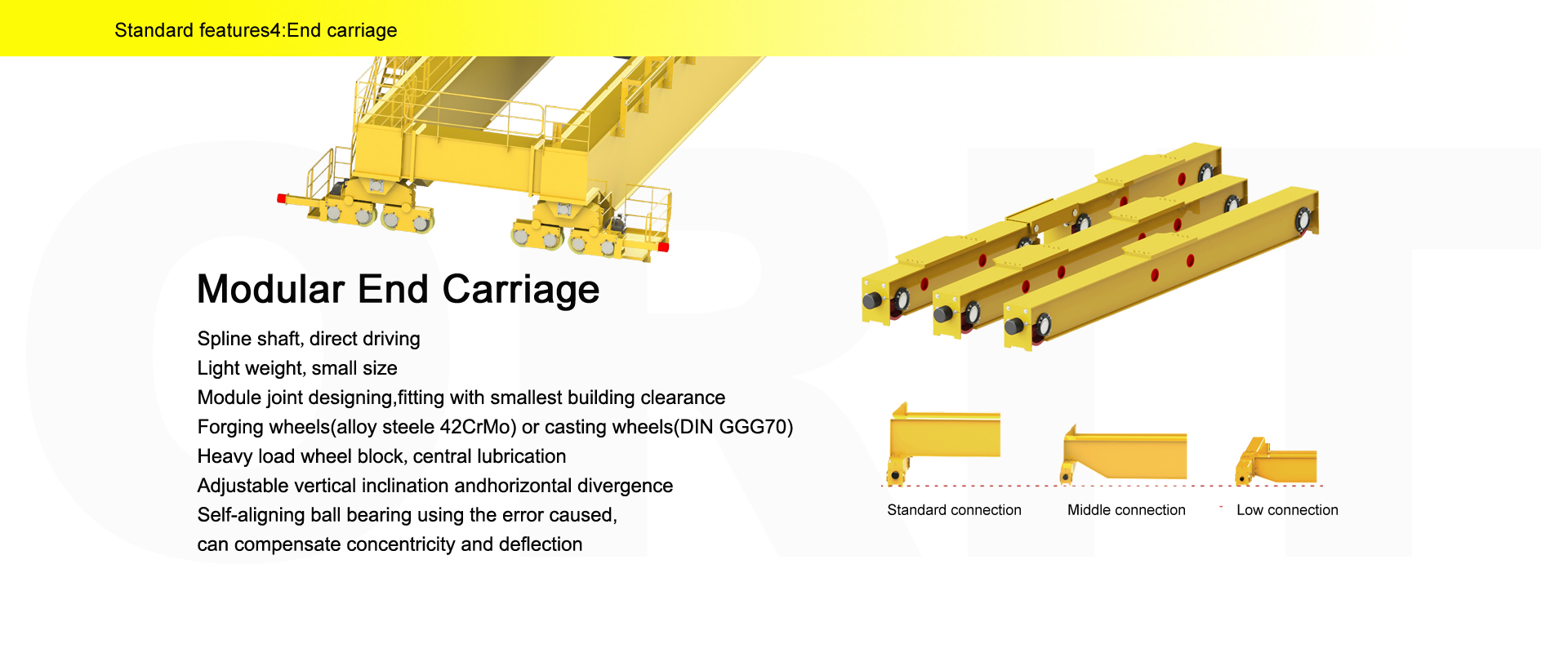 Standard features4:End carriage

Modular End Carriage

Spline shaft, direct driving
Light weight, small size
Module joint designing,fitting with smallest building clearance
Forging wheels(alloy steele 42CrMo) or casting wheels(DIN GGG70)
Heavy load wheel block, central lubrication
Adjustable vertical inclination andhorizontal divergence
Self-aligning ball bearing using the error caused,
can compensate concentricity and deflection

Standard connection
Middle connection
Low connection